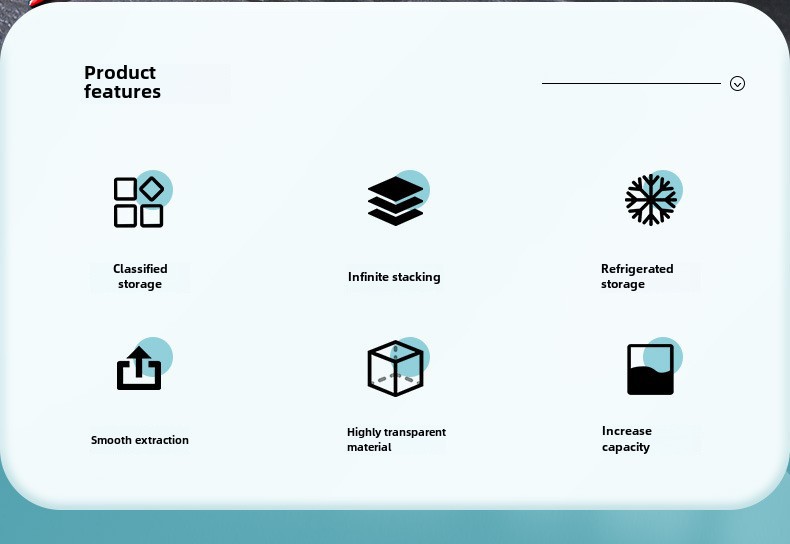 Product features

Classified storage

Infinite stacking

Refrigerated storage

Smooth extraction

Highly transparent material

Increase capacity